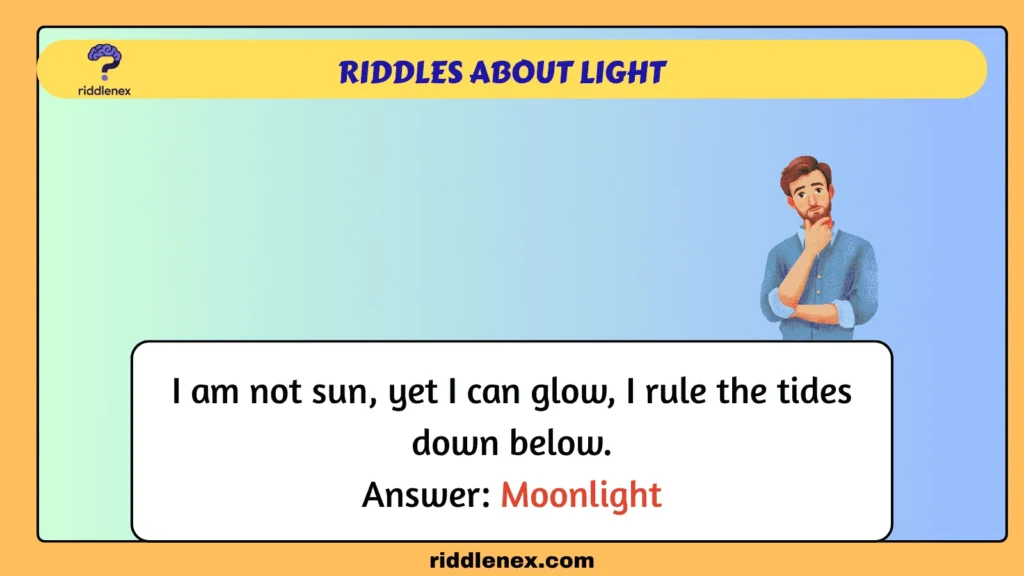 riddlenex

RIDDLES ABOUT LIGHT

I am not sun, yet I can glow, I rule the tides down below.
Answer: Moonlight

riddlenex.com